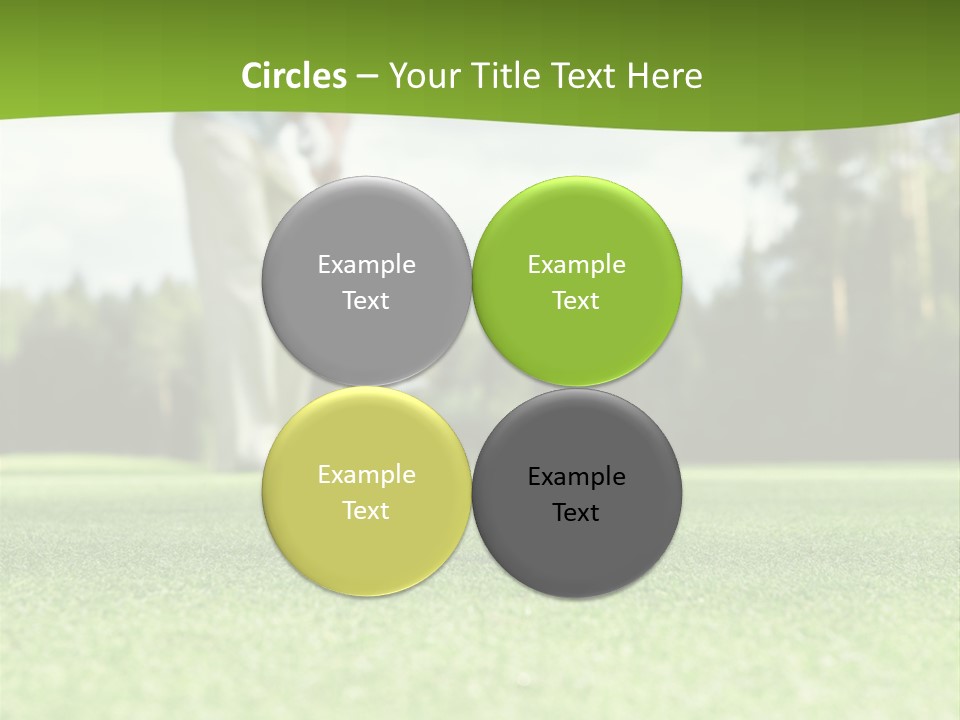 Circles – Your Title Text Here

Example Text

Example Text

Example Text

Example Text